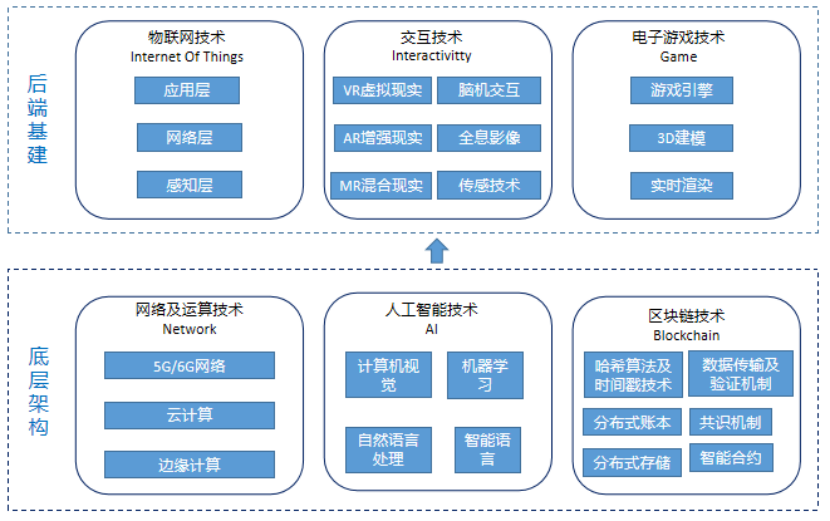 后端基建

物联网技术
Internet Of Things
应用层
网络层
感知层

交互技术
Interactivitty
VR虚拟现实
脑机交互
AR增强现实
全息影像
MR混合现实
传感技术

电子游戏技术
Game
游戏引擎
3D建模
实时渲染

底层架构

网络及运算技术
Network
5G/6G网络
云计算
边缘计算

人工智能技术
AI
计算机视觉
机器学习
自然语言处理
智能语言

区块链技术
Blockchain
哈希算法及时间戳技术
数据传输及验证机制
分布式账本
共识机制
分布式存储
智能合约